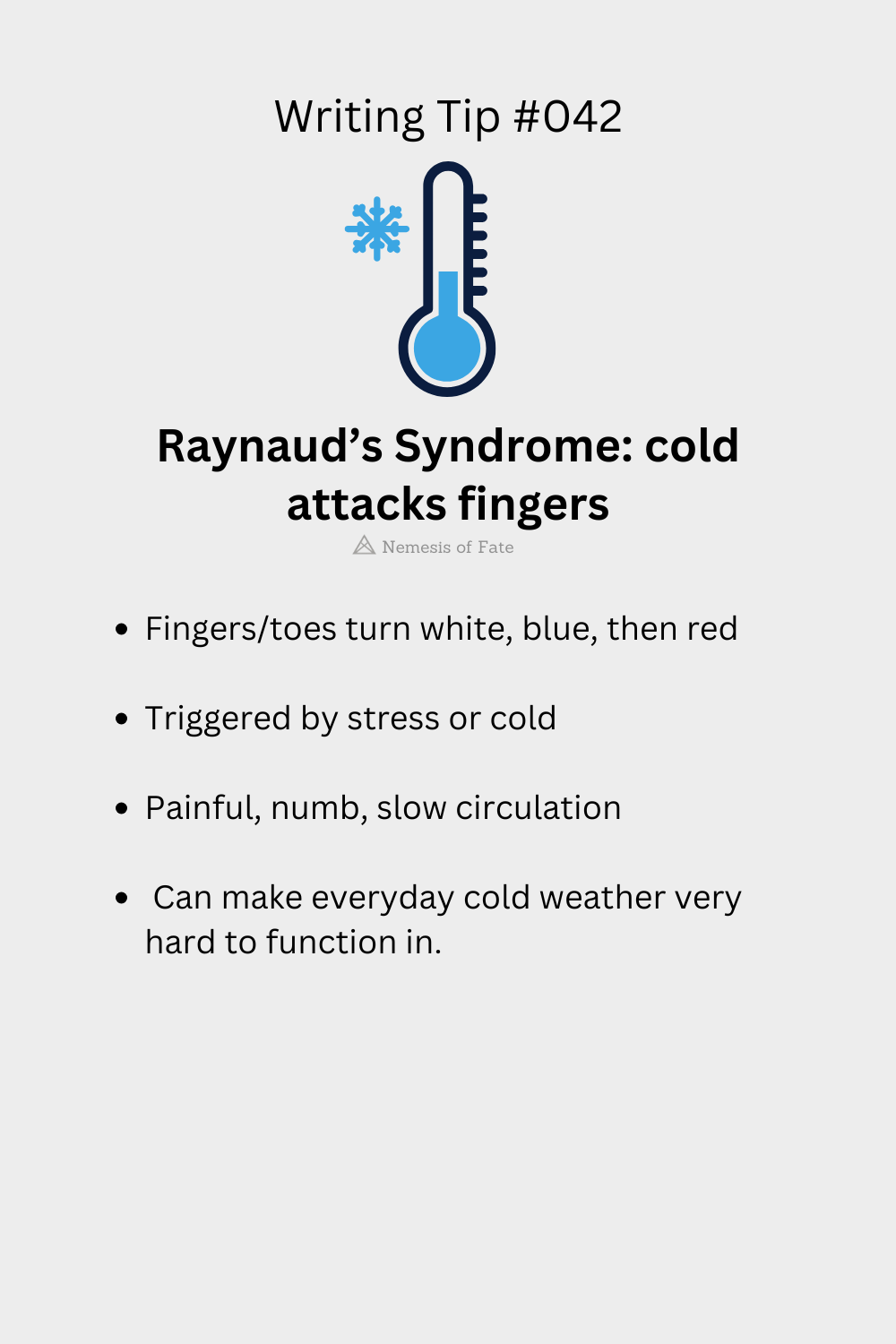 Writing Tip #042

Raynaud's Syndrome: cold attacks fingers

Nemesis of Fate

• Fingers/toes turn white, blue, then red

• Triggered by stress or cold

• Painful, numb, slow circulation

• Can make everyday cold weather very hard to function in.